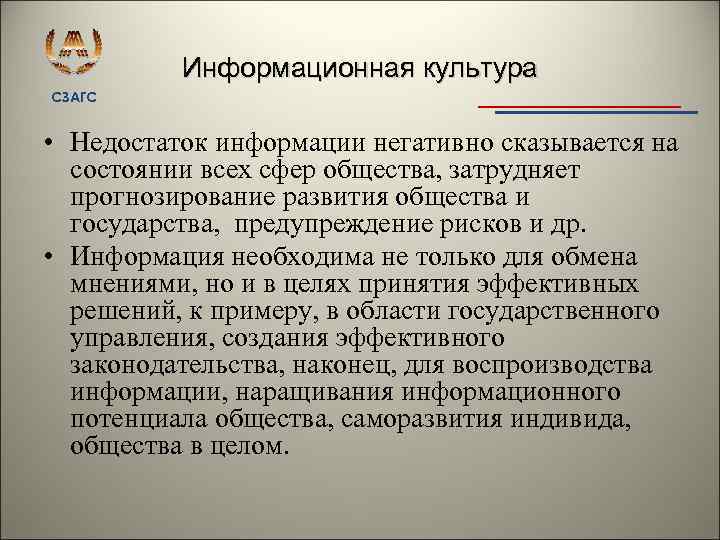 СЗАГС

Информационная культура

• Недостаток информации негативно сказывается на состоянии всех сфер общества, затрудняет прогнозирование развития общества и государства, предупреждение рисков и др.
• Информация необходима не только для обмена мнениями, но и в целях принятия эффективных решений, к примеру, в области государственного управления, создания эффективного законодательства, наконец, для воспроизводства информации, наращивания информационного потенциала общества, саморазвития индивида, общества в целом.